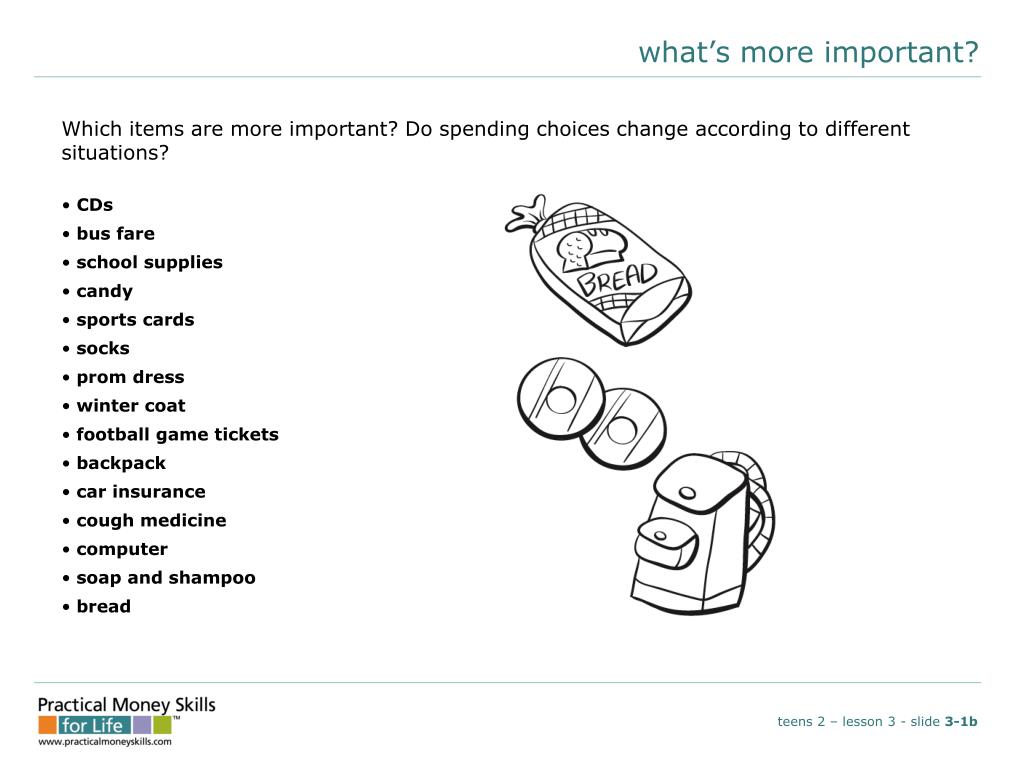 what's more important?

Which items are more important? Do spending choices change according to different situations?

• CDs
• bus fare
• school supplies
• candy
• sports cards
• socks
• prom dress
• winter coat
• football game tickets
• backpack
• car insurance
• cough medicine
• computer
• soap and shampoo
• bread

BREAD

Practical Money Skills for Life™
www.practicalmoneyskills.com

teens 2 – lesson 3 - slide 3-1b